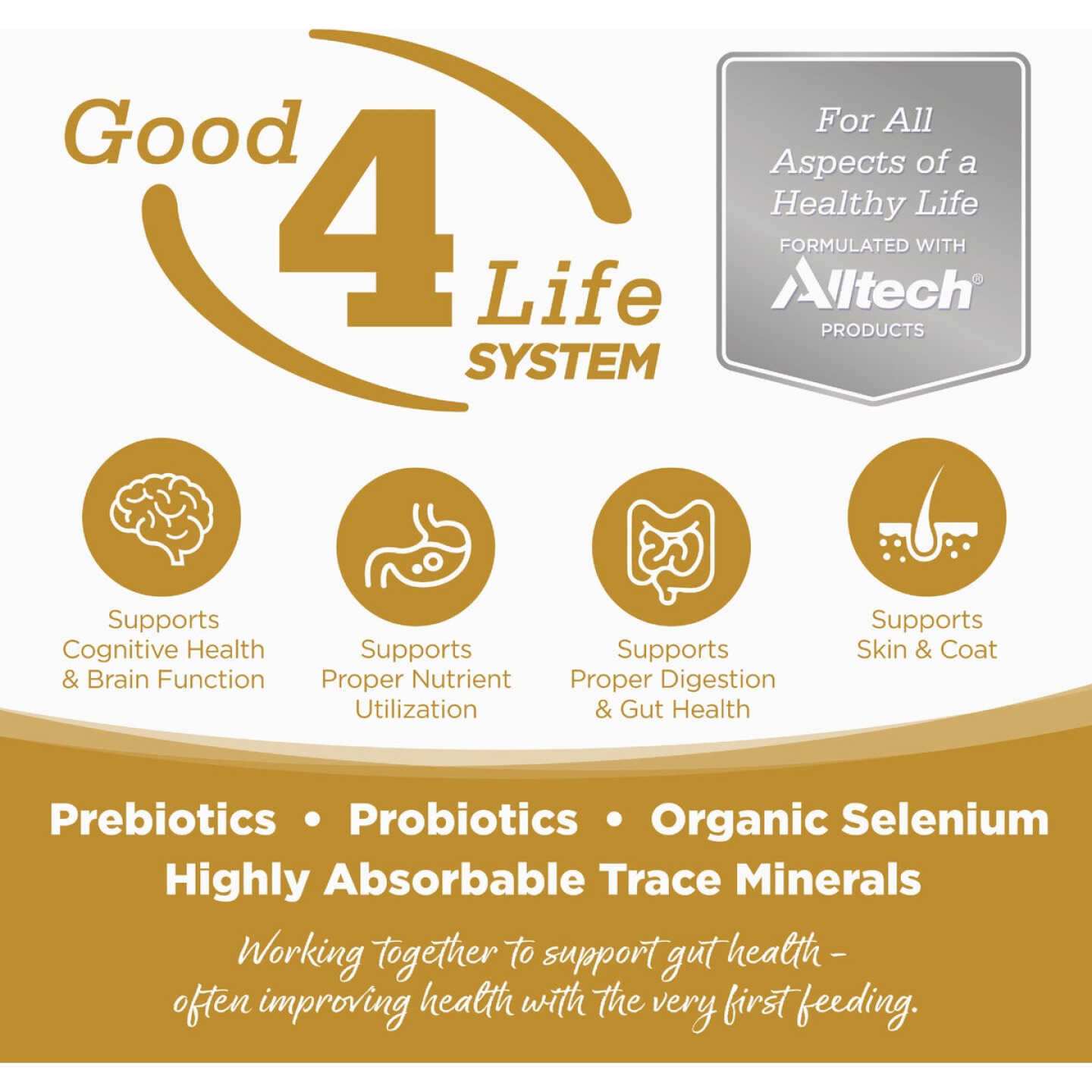 Good 4 Life SYSTEM

For All Aspects of a Healthy Life
FORMULATED WITH
Alltech®
PRODUCTS

Supports Cognitive Health & Brain Function

Supports Proper Nutrient Utilization

Supports Proper Digestion & Gut Health

Supports Skin & Coat

Prebiotics • Probiotics • Organic Selenium
Highly Absorbable Trace Minerals

Working together to support gut health – often improving health with the very first feeding.